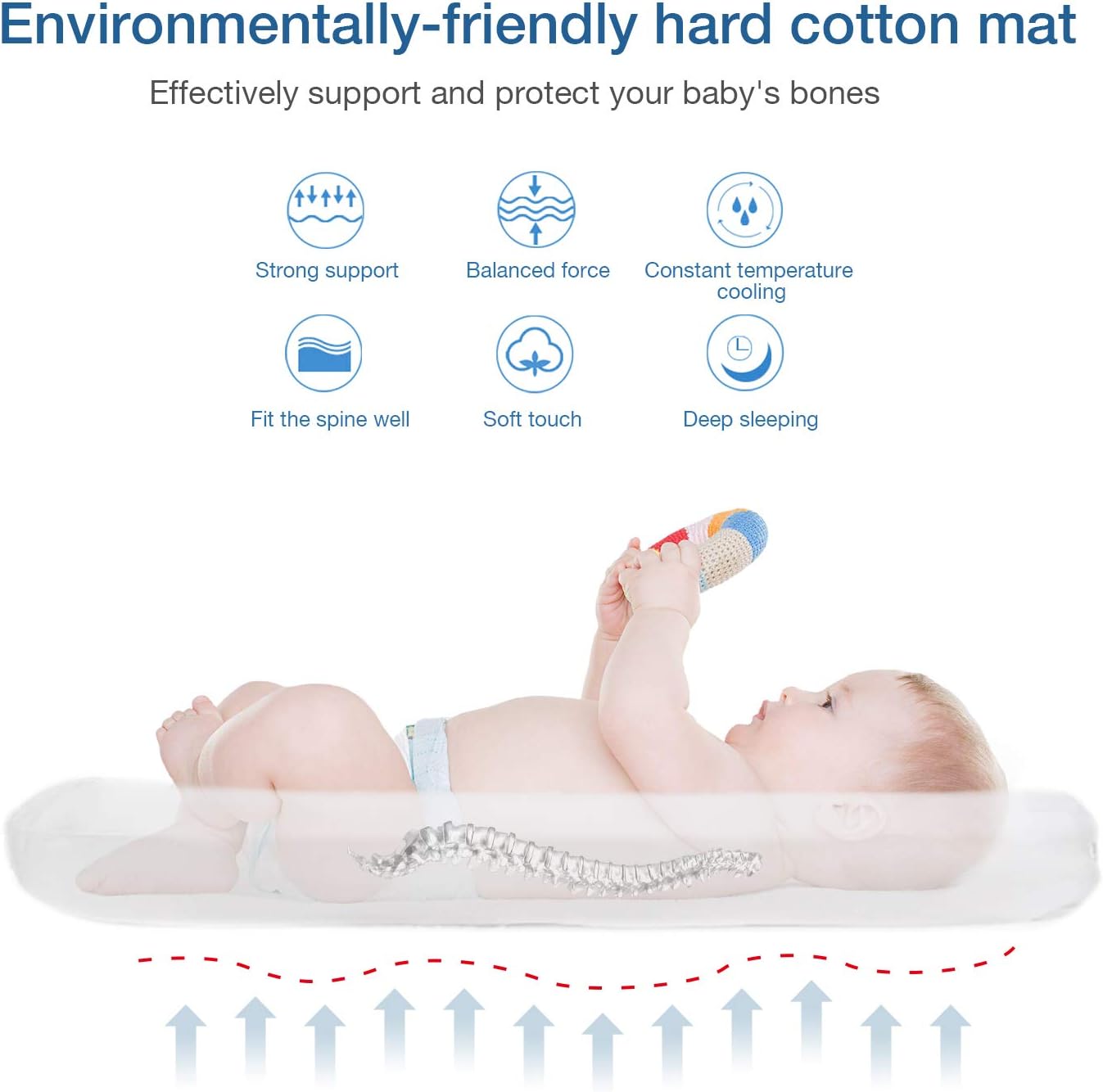 Environmentally-friendly hard cotton mat

Effectively support and protect your baby's bones

Strong support

Balanced force

Constant temperature cooling

Fit the spine well

Soft touch

Deep sleeping